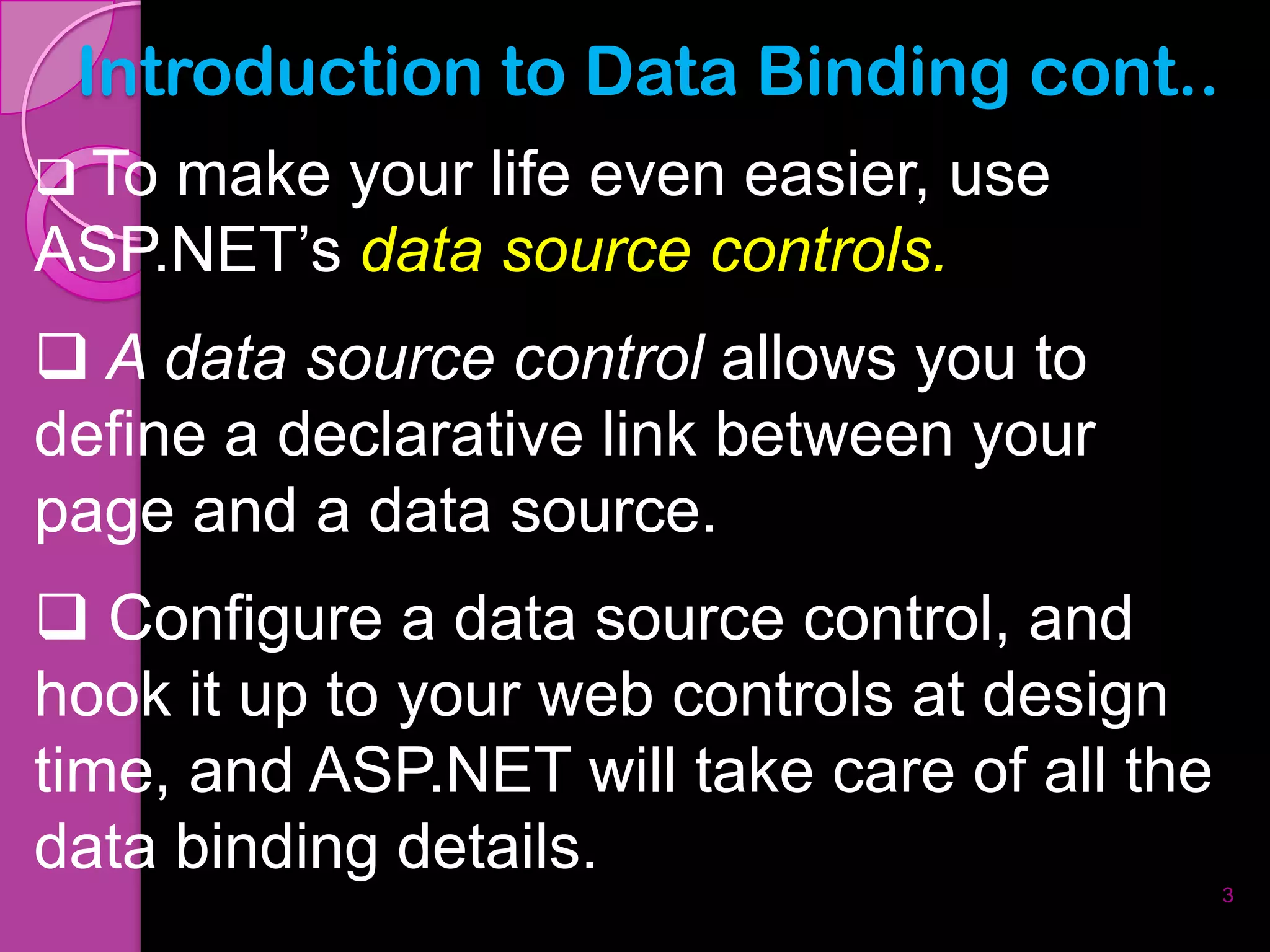 Introduction to Data Binding cont..

❑ To make your life even easier, use ASP.NET’s data source controls.

❑ A data source control allows you to define a declarative link between your page and a data source.

❑ Configure a data source control, and hook it up to your web controls at design time, and ASP.NET will take care of all the data binding details.

3